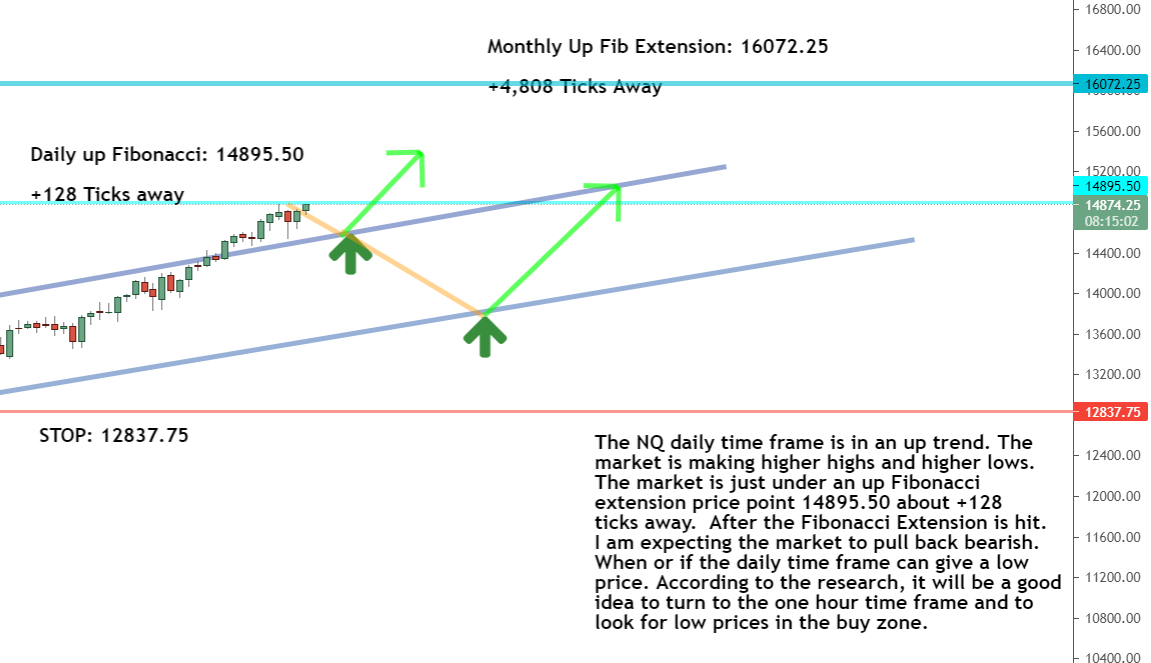 Monthly Up Fib Extension: 16072.25

+4,808 Ticks Away

Daily up Fibonacci: 14895.50

+128 Ticks away

STOP: 12837.75

The NQ daily time frame is in an up trend. The market is making higher highs and higher lows. The market is just under an up Fibonacci extension price point 14895.50 about +128 ticks away. After the Fibonacci Extension is hit. I am expecting the market to pull back bearish. When or if the daily time frame can give a low price. According to the research, it will be a good idea to turn to the one hour time frame and to look for low prices in the buy zone.

16800.00
16400.00
16072.25
15600.00
15200.00
14895.50
14874.25
08:15:02
14400.00
14000.00
13600.00
13200.00
12837.75
12400.00
12000.00
11600.00
11200.00
10800.00
10400.00